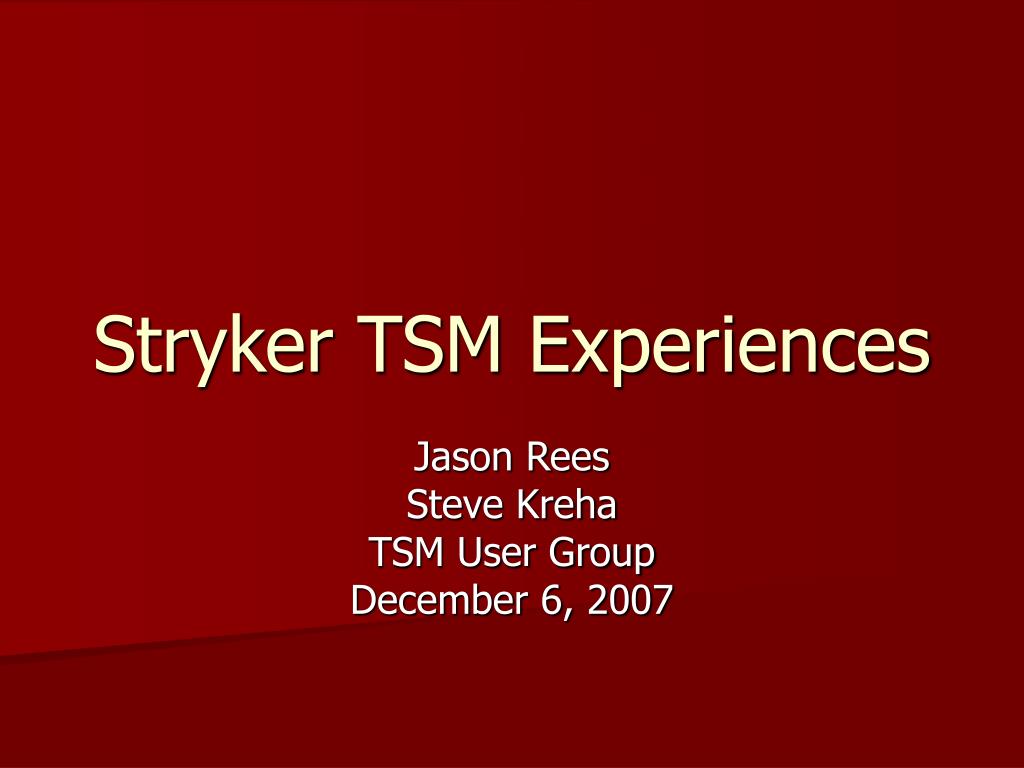 Stryker TSM Experiences

Jason Rees
Steve Kreha
TSM User Group
December 6, 2007